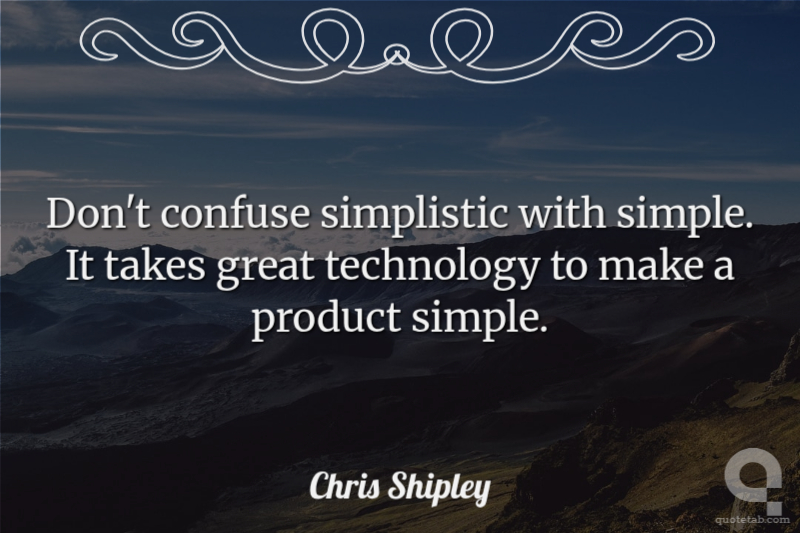 Don't confuse simplistic with simple. It takes great technology to make a product simple.

Chris Shipley

quotetab.com